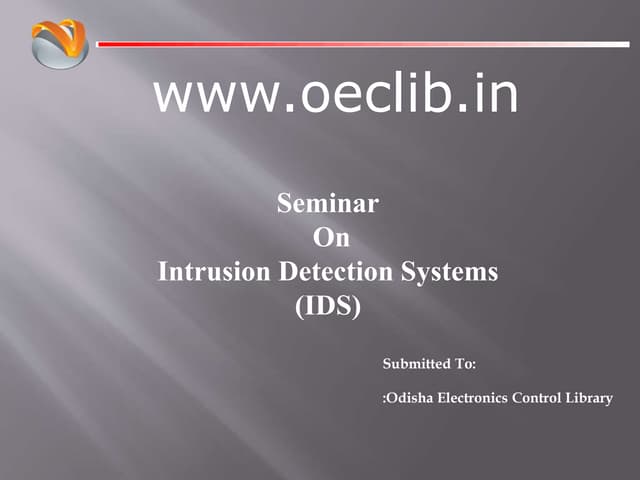 www.oeclib.in

Seminar
On
Intrusion Detection Systems
(IDS)

Submitted To:

:Odisha Electronics Control Library